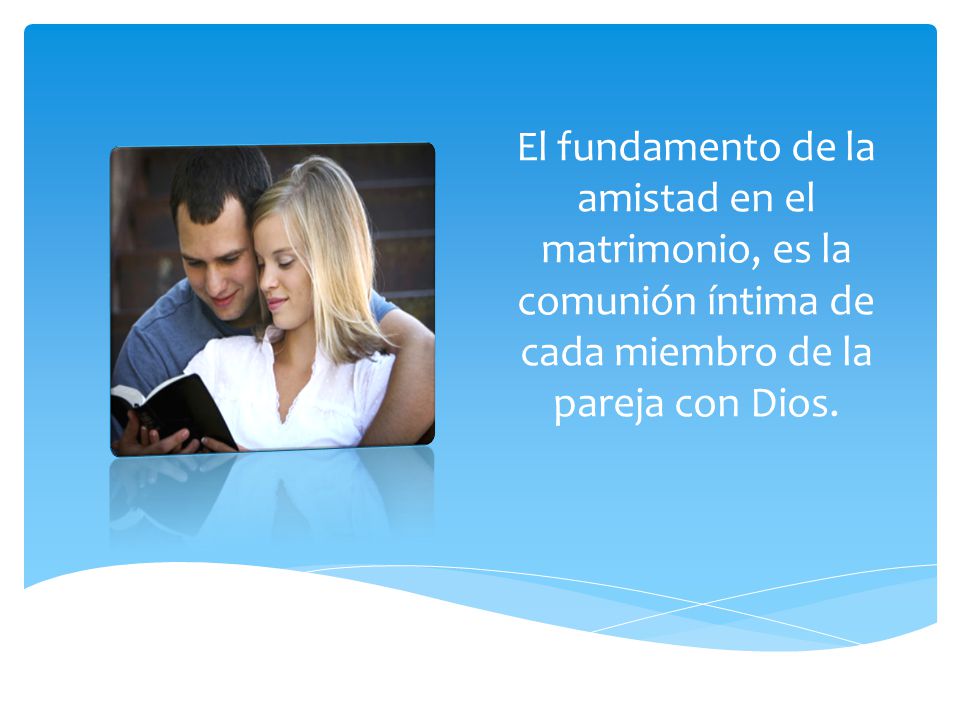 El fundamento de la amistad en el matrimonio, es la comunión íntima de cada miembro de la pareja con Dios.